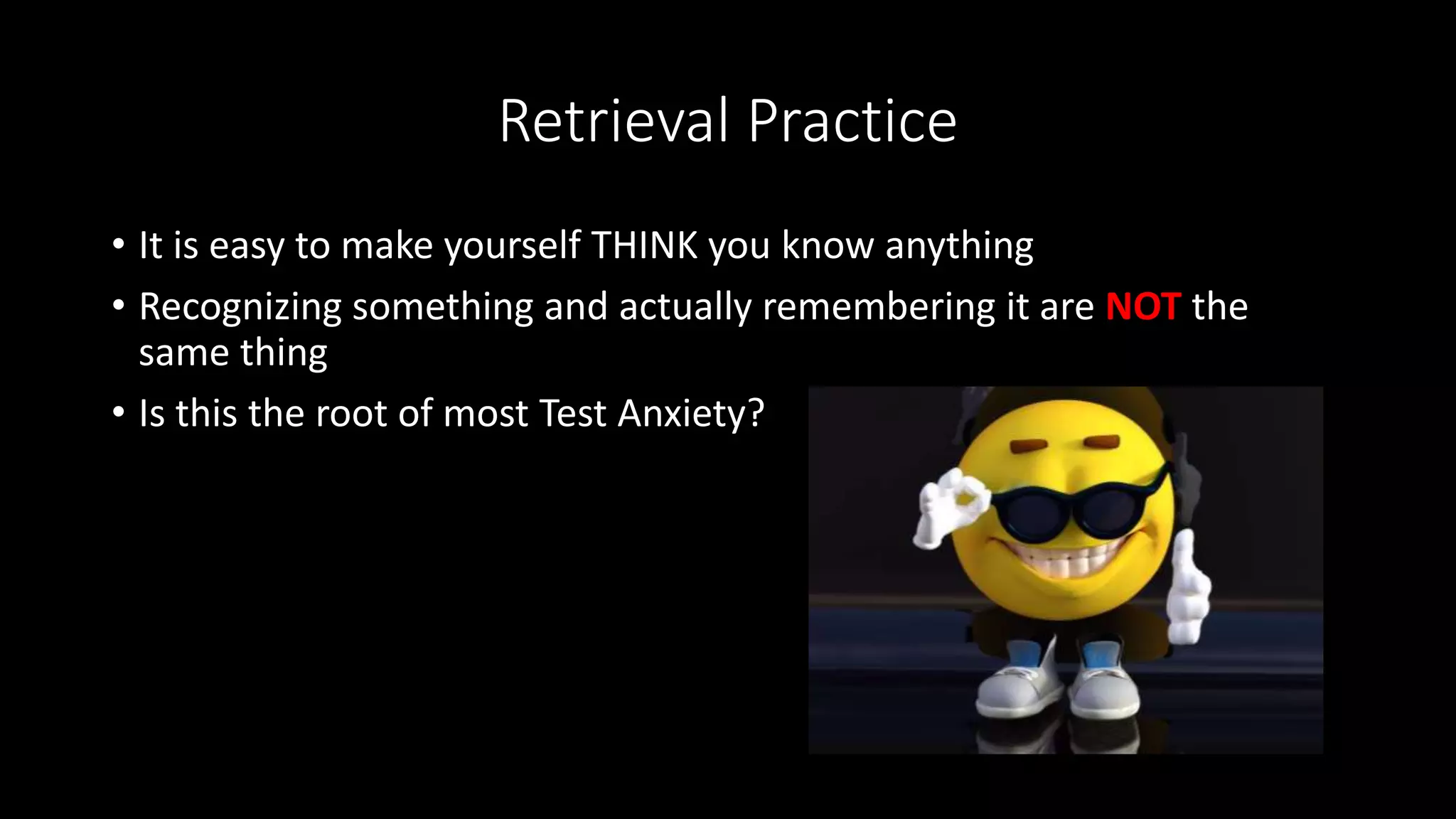 Retrieval Practice

• It is easy to make yourself THINK you know anything

• Recognizing something and actually remembering it are NOT the same thing

• Is this the root of most Test Anxiety?